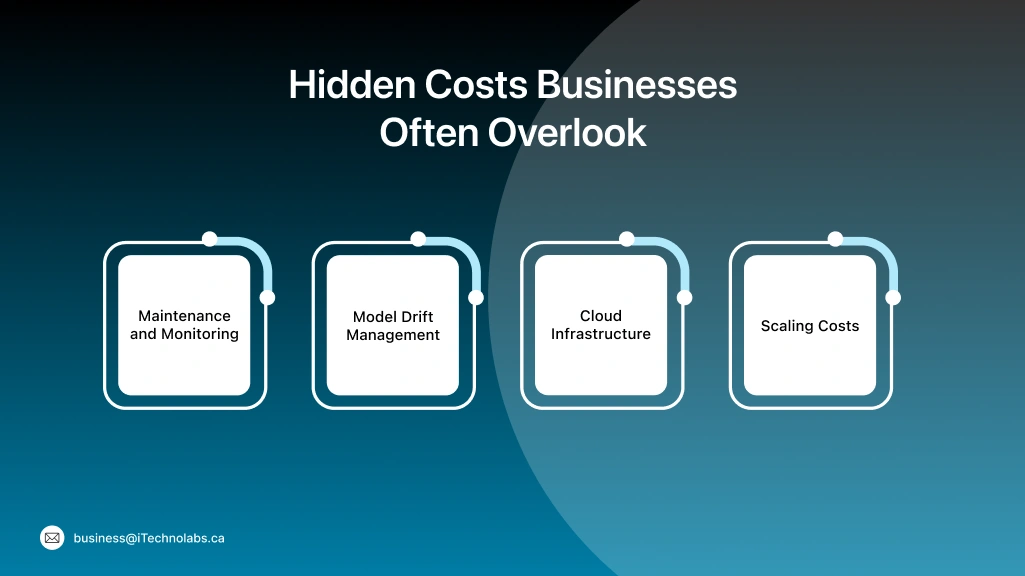 Hidden Costs Businesses Often Overlook

Maintenance and Monitoring

Model Drift Management

Cloud Infrastructure

Scaling Costs

business@iTechnolabs.ca